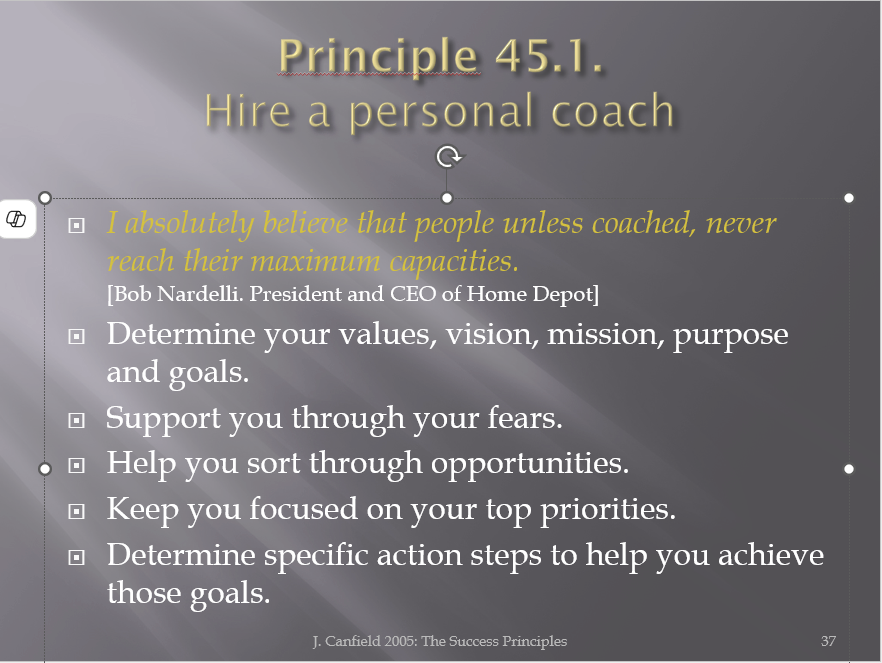 Principle 45.1.
Hire a personal coach

I absolutely believe that people unless coached, never reach their maximum capacities.
[Bob Nardelli. President and CEO of Home Depot]

Determine your values, vision, mission, purpose and goals.

Support you through your fears.

Help you sort through opportunities.

Keep you focused on your top priorities.

Determine specific action steps to help you achieve those goals.

J. Canfield 2005: The Success Principles

37